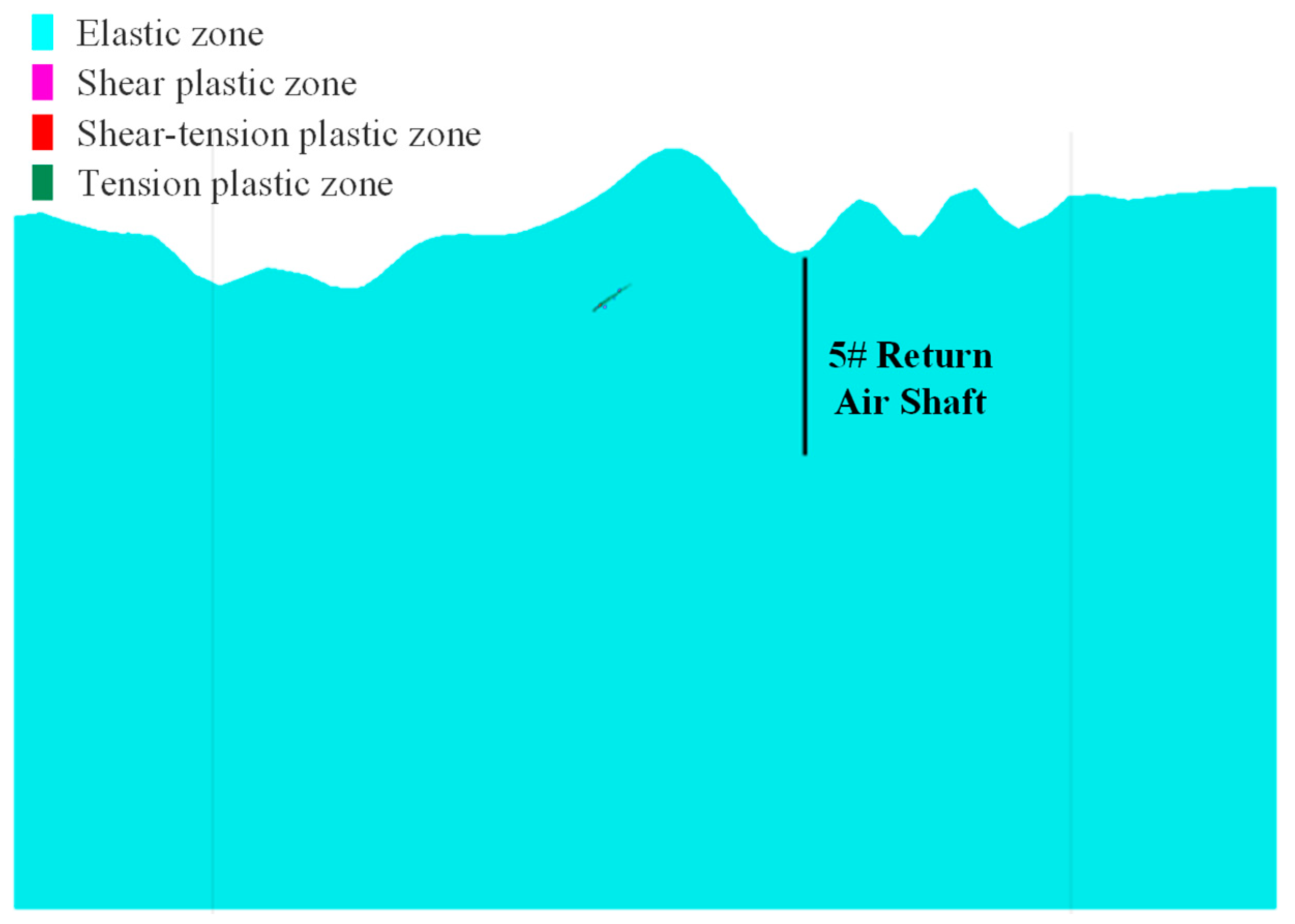 Elastic zone
Shear plastic zone
Shear-tension plastic zone
Tension plastic zone

5# Return Air Shaft